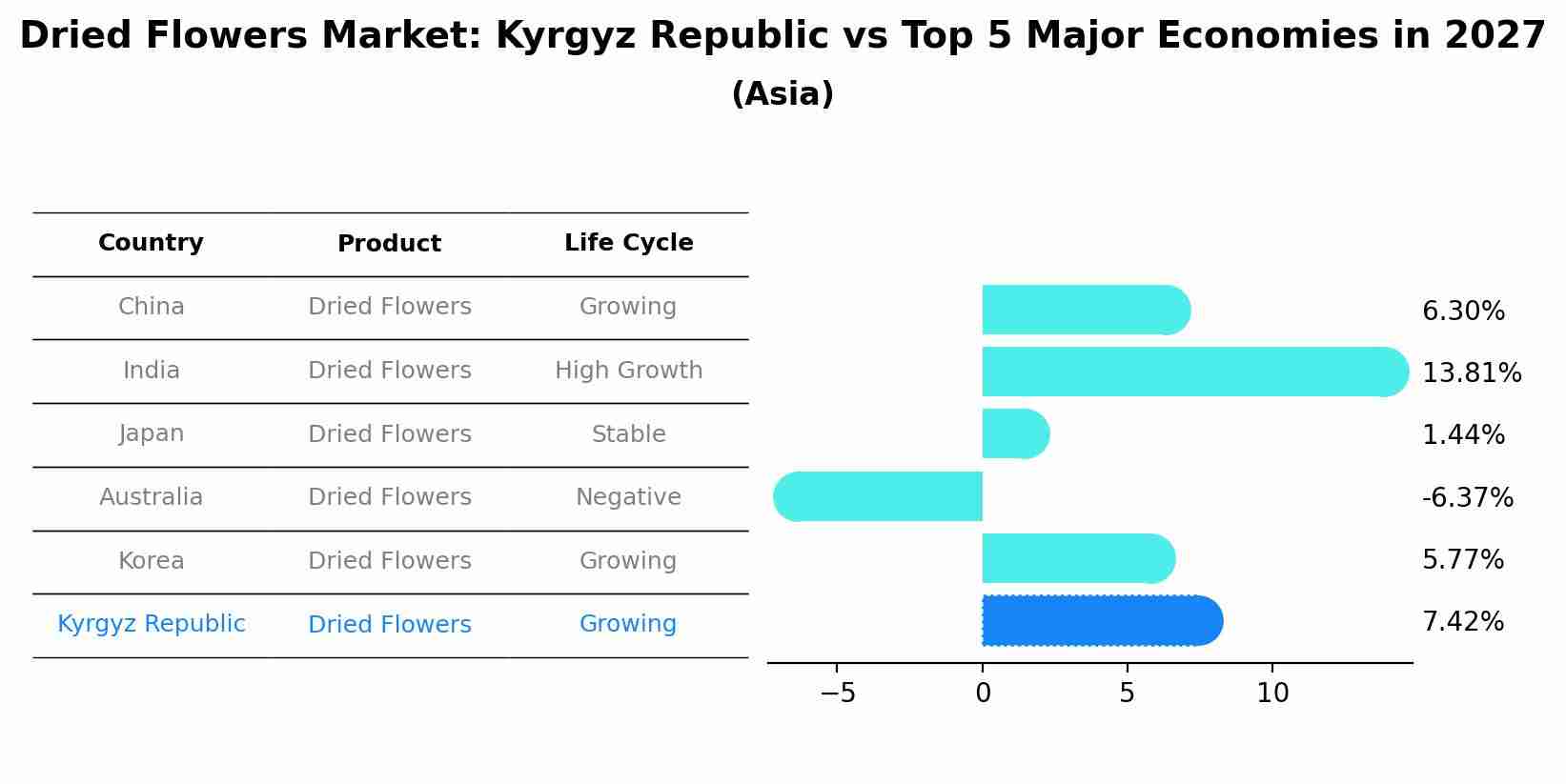 Dried Flowers Market: Kyrgyz Republic vs Top 5 Major Economies in 2027

(Asia)

| Country | Product | Life Cycle |
|---|---|---|
| China | Dried Flowers | Growing |
| India | Dried Flowers | High Growth |
| Japan | Dried Flowers | Stable |
| Australia | Dried Flowers | Negative |
| Korea | Dried Flowers | Growing |
| Kyrgyz Republic | Dried Flowers | Growing |

6.30%
13.81%
1.44%
-6.37%
5.77%
7.42%

−5
0
5
10